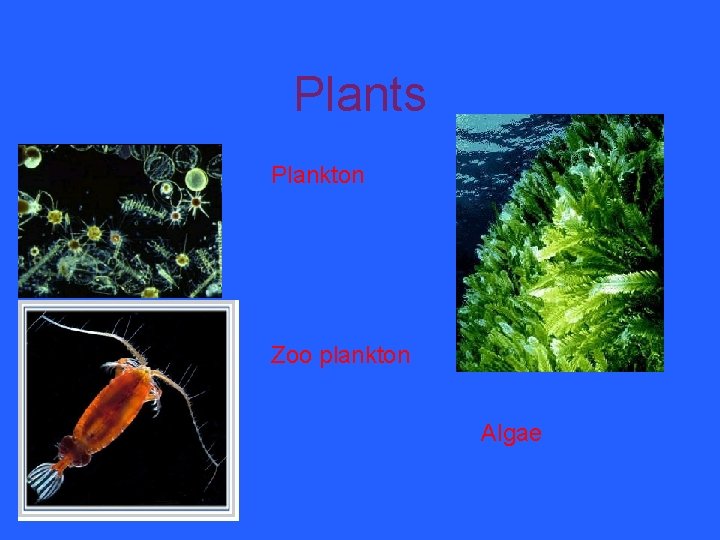 Plants

Plankton

Zoo plankton

Algae